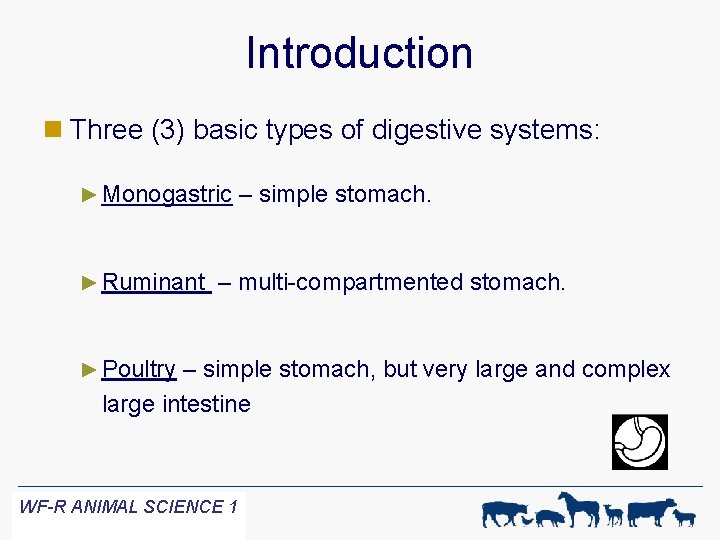 Introduction

Three (3) basic types of digestive systems:

Monogastric – simple stomach.

Ruminant – multi-compartmented stomach.

Poultry – simple stomach, but very large and complex large intestine

WF-R ANIMAL SCIENCE 1